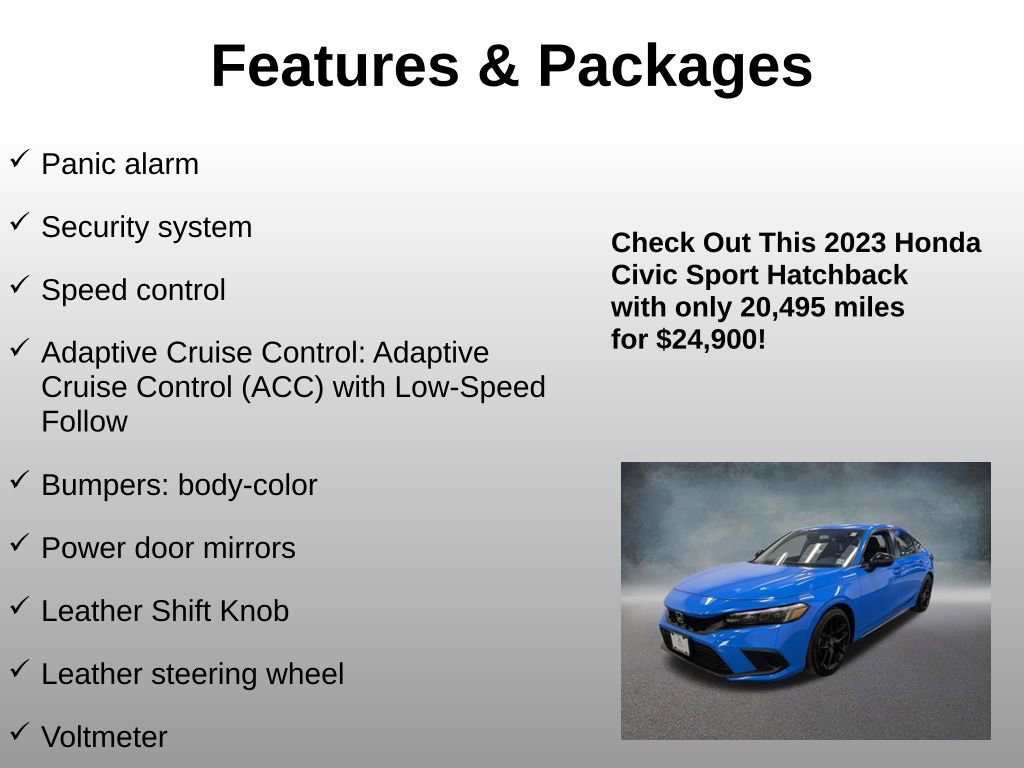 Features & Packages

✓ Panic alarm

✓ Security system

✓ Speed control

✓ Adaptive Cruise Control: Adaptive Cruise Control (ACC) with Low-Speed Follow

✓ Bumpers: body-color

✓ Power door mirrors

✓ Leather Shift Knob

✓ Leather steering wheel

✓ Voltmeter

Check Out This 2023 Honda Civic Sport Hatchback with only 20,495 miles for $24,900!